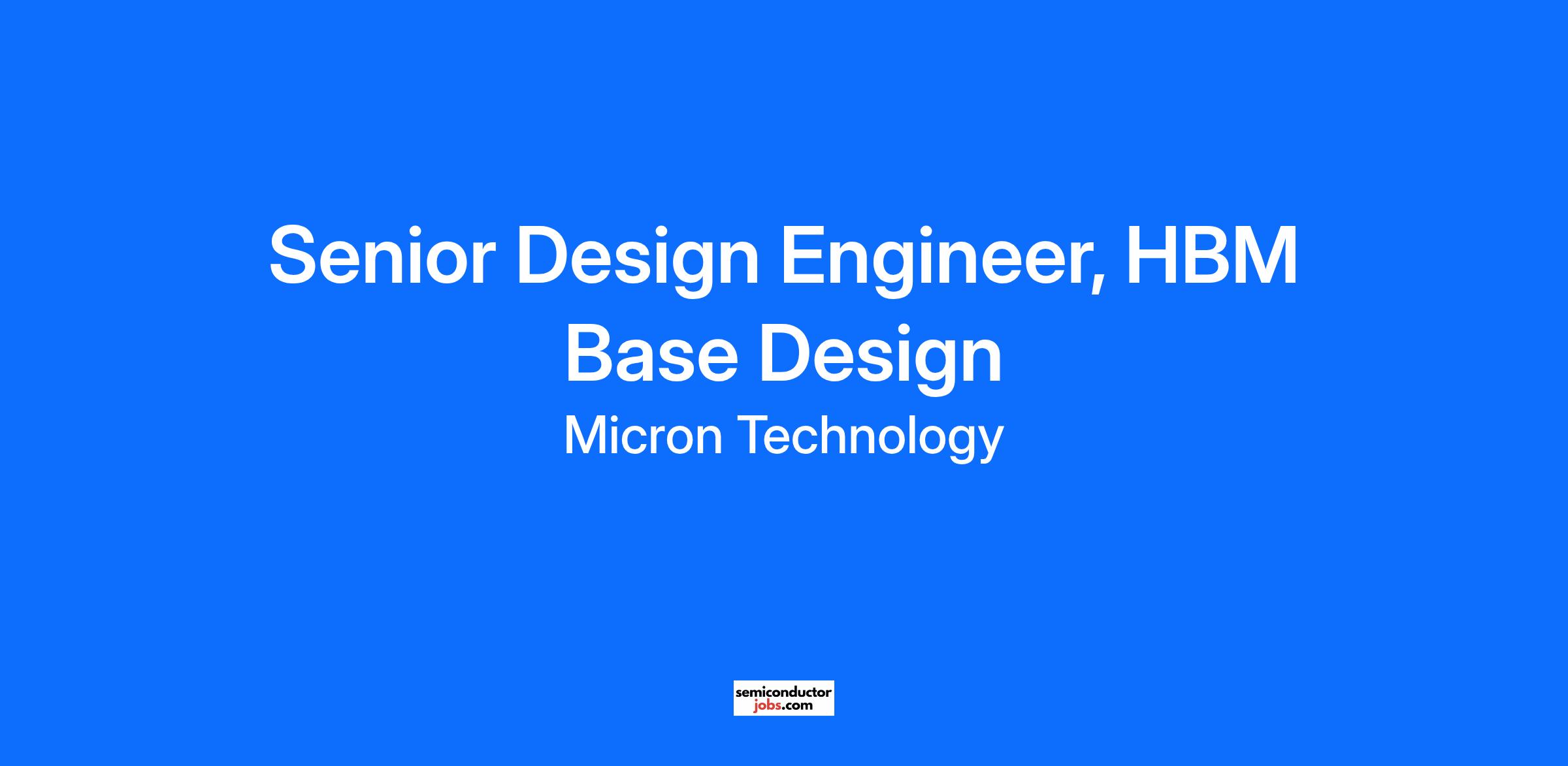 Senior Design Engineer, HBM Base Design

Micron Technology

semiconductor
jobs.com